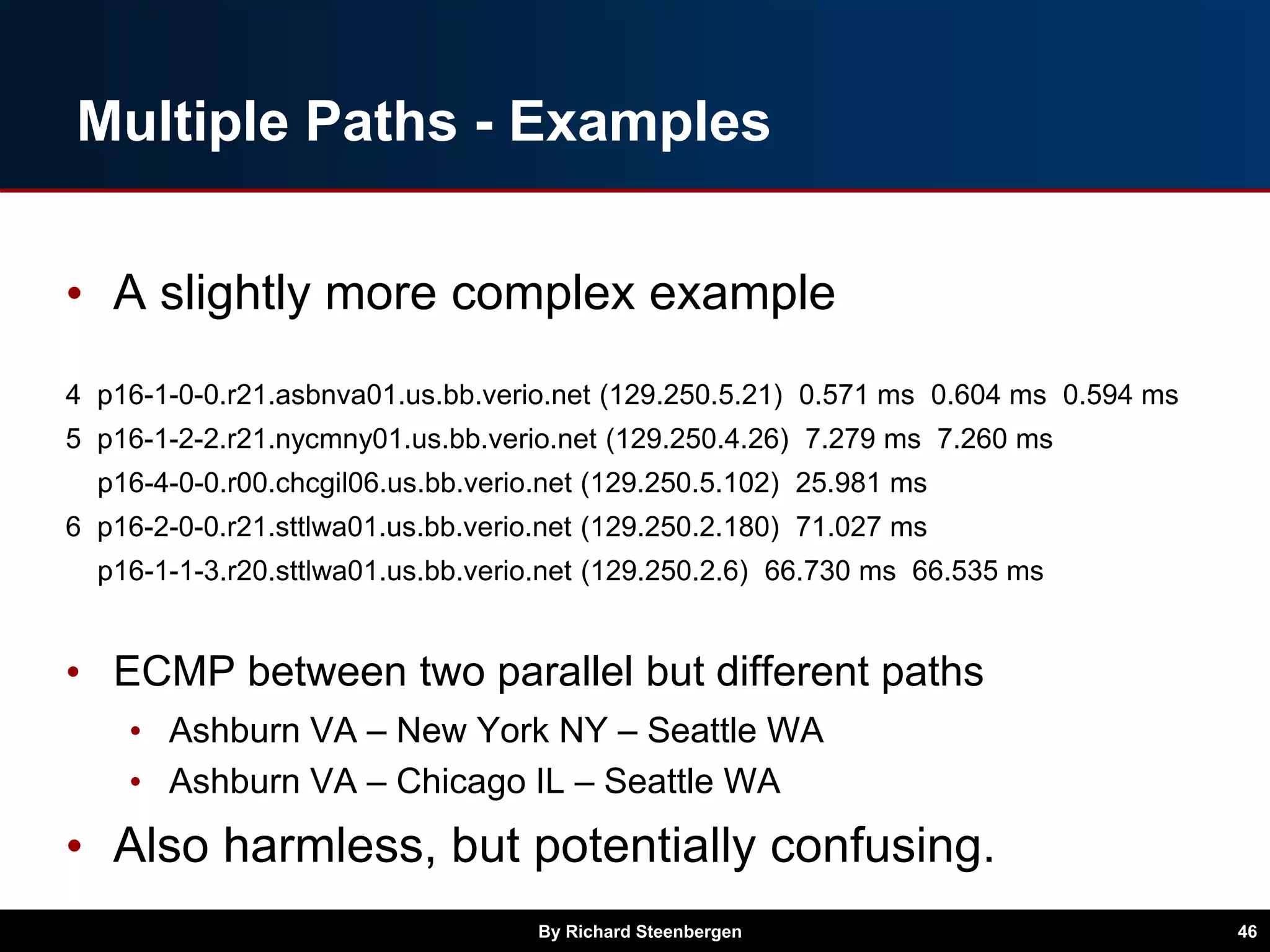 Multiple Paths - Examples

• A slightly more complex example

4 p16-1-0-0.r21.asbnva01.us.bb.verio.net (129.250.5.21) 0.571 ms 0.604 ms 0.594 ms
5 p16-1-2-2.r21.nycmny01.us.bb.verio.net (129.250.4.26) 7.279 ms 7.260 ms
p16-4-0-0.r00.chcgil06.us.bb.verio.net (129.250.5.102) 25.981 ms
6 p16-2-0-0.r21.sttlwa01.us.bb.verio.net (129.250.2.180) 71.027 ms
p16-1-1-3.r20.sttlwa01.us.bb.verio.net (129.250.2.6) 66.730 ms 66.535 ms

• ECMP between two parallel but different paths
  • Ashburn VA – New York NY – Seattle WA
  • Ashburn VA – Chicago IL – Seattle WA
• Also harmless, but potentially confusing.

By Richard Steenbergen 46